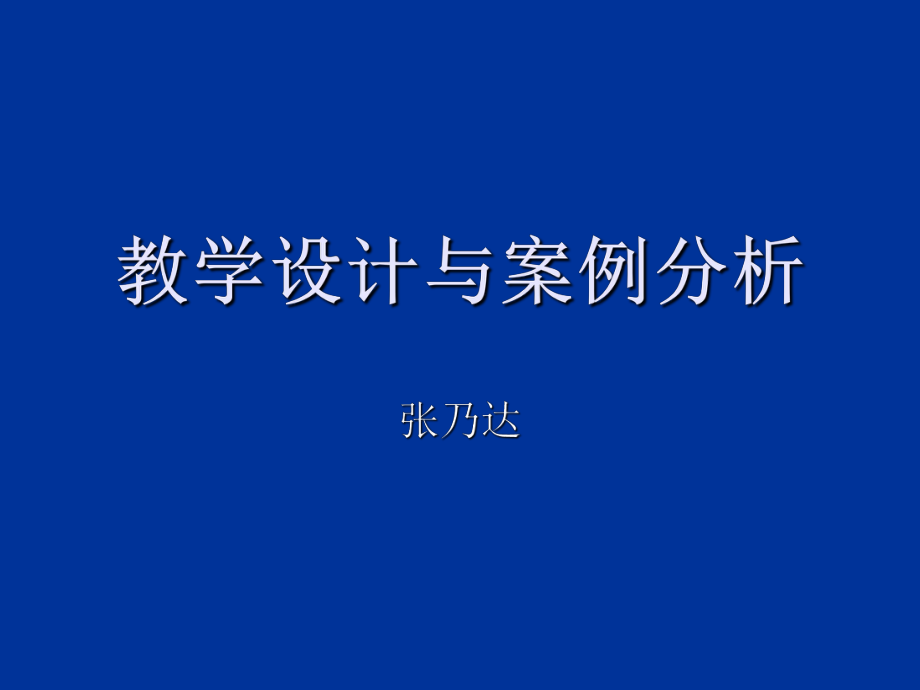 教学设计与案例分析

张乃达